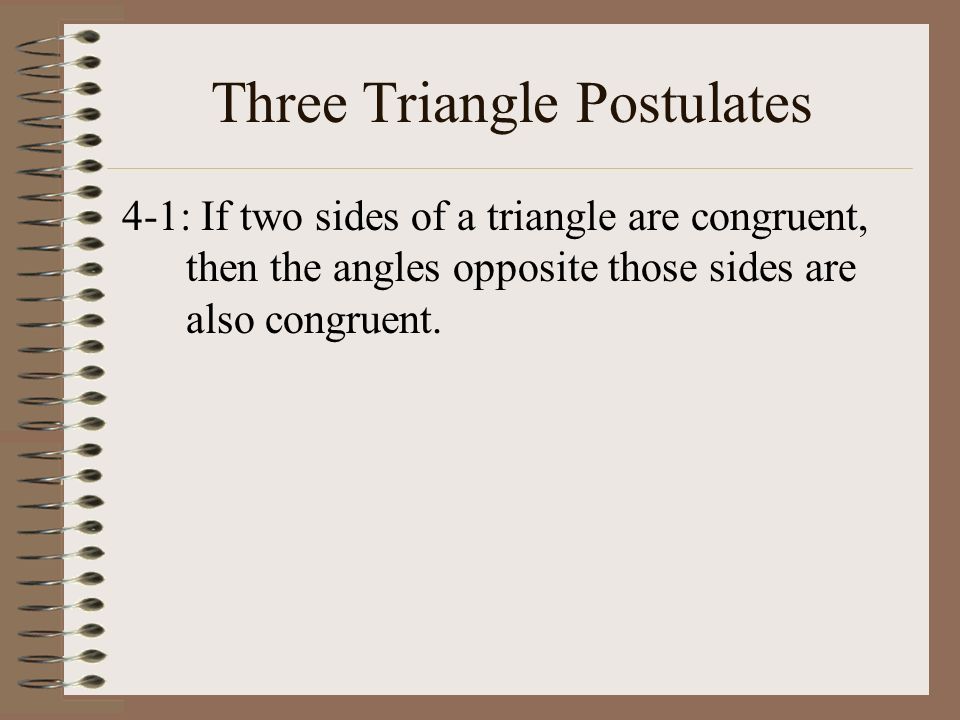 Three Triangle Postulates

4-1: If two sides of a triangle are congruent, then the angles opposite those sides are also congruent.